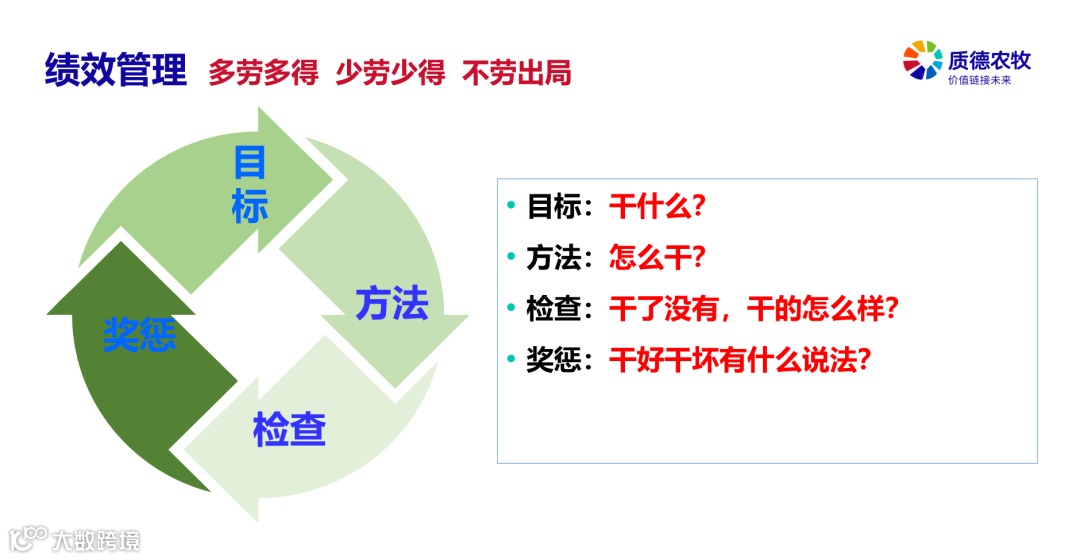 绩效管理 多劳多得 少劳少得 不劳出局

质德农牧
价值链接未来

目标

方法

检查

奖惩

• 目标：干什么？
• 方法：怎么干？
• 检查：干了没有，干的怎么样？
• 奖惩：干好干坏有什么说法？

大数跨境